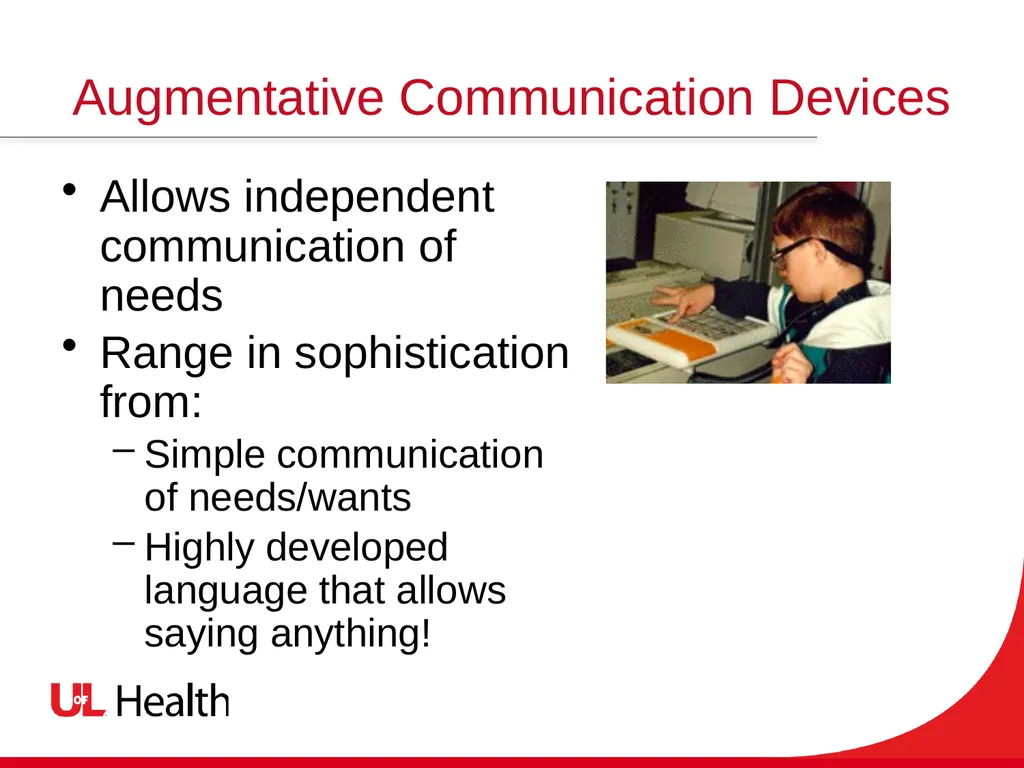 Augmentative Communication Devices

• Allows independent communication of needs
• Range in sophistication from:
– Simple communication of needs/wants
– Highly developed language that allows saying anything!

UofL Health